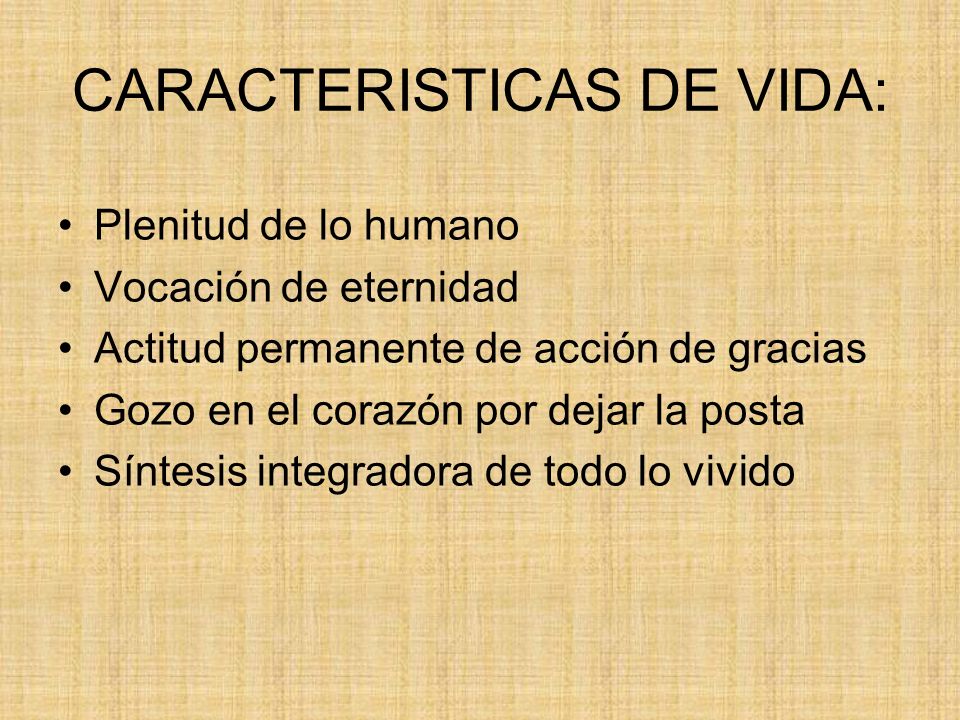 CARACTERISTICAS DE VIDA:

• Plenitud de lo humano
• Vocación de eternidad
• Actitud permanente de acción de gracias
• Gozo en el corazón por dejar la posta
• Síntesis integradora de todo lo vivido